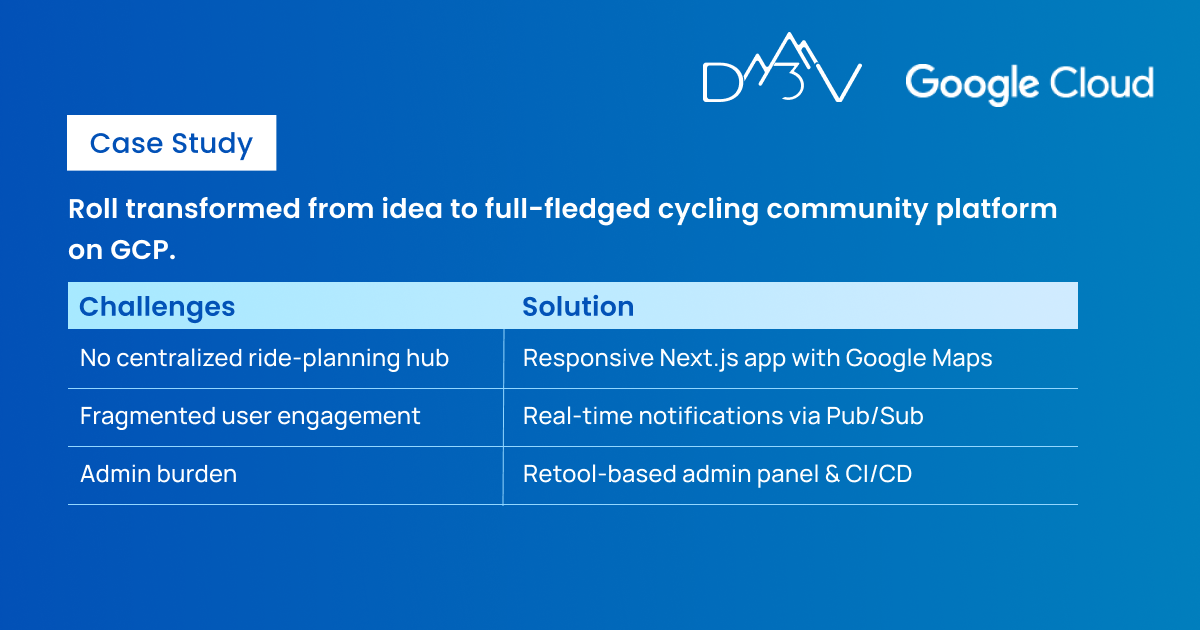 D3V Google Cloud

Case Study

Roll transformed from idea to full-fledged cycling community platform on GCP.

| Challenges | Solution |
|---|---|
| No centralized ride-planning hub | Responsive Next.js app with Google Maps |
| Fragmented user engagement | Real-time notifications via Pub/Sub |
| Admin burden | Retool-based admin panel & CI/CD |